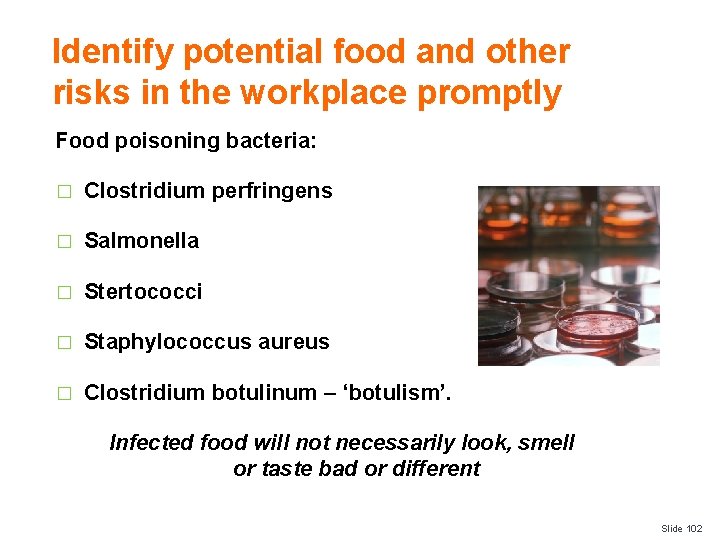 Identify potential food and other risks in the workplace promptly

Food poisoning bacteria:

□ Clostridium perfringens

□ Salmonella

□ Stertococci

□ Staphylococcus aureus

□ Clostridium botulinum – 'botulism'.

Infected food will not necessarily look, smell or taste bad or different

Slide 102